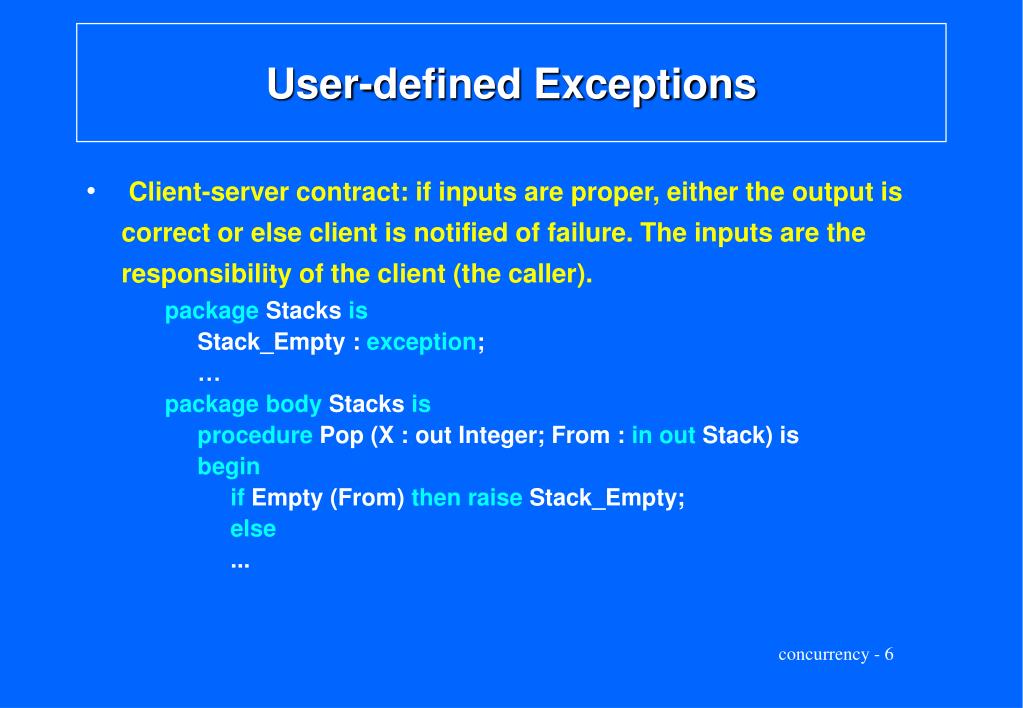 User-defined Exceptions

• Client-server contract: if inputs are proper, either the output is correct or else client is notified of failure. The inputs are the responsibility of the client (the caller).

package Stacks is
Stack_Empty : exception;
…
package body Stacks is
procedure Pop (X : out Integer; From : in out Stack) is
begin
if Empty (From) then raise Stack_Empty;
else
...

concurrency - 6